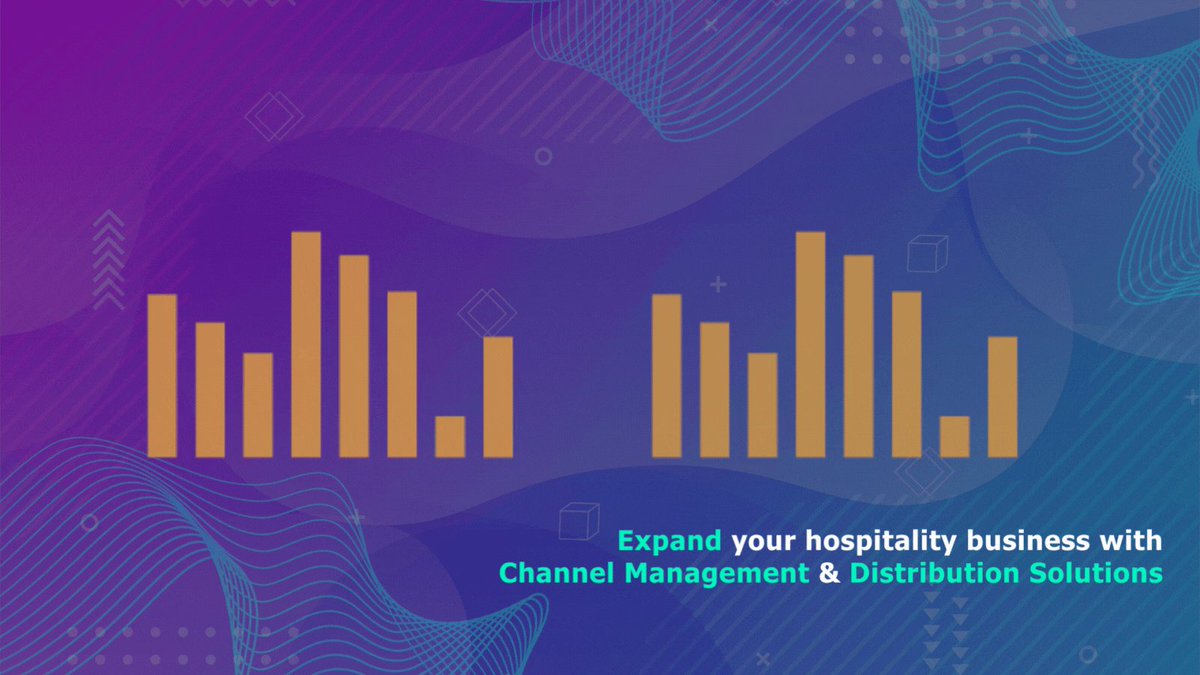 Expand your hospitality business with Channel Management & Distribution Solutions